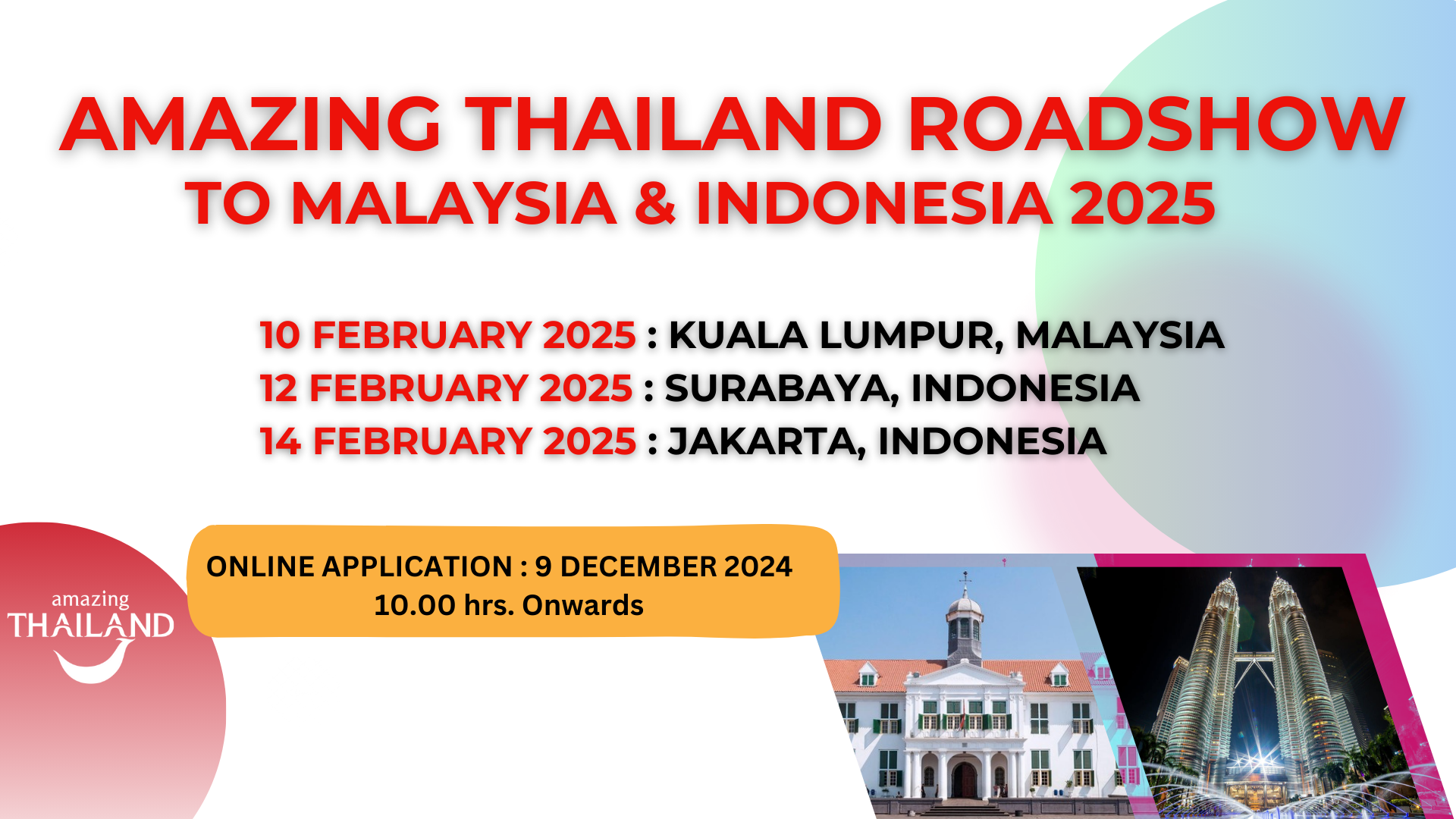 AMAZING THAILAND ROADSHOW
TO MALAYSIA & INDONESIA 2025

10 FEBRUARY 2025 : KUALA LUMPUR, MALAYSIA
12 FEBRUARY 2025 : SURABAYA, INDONESIA
14 FEBRUARY 2025 : JAKARTA, INDONESIA

amazing THAILAND

ONLINE APPLICATION : 9 DECEMBER 2024
10.00 hrs. Onwards